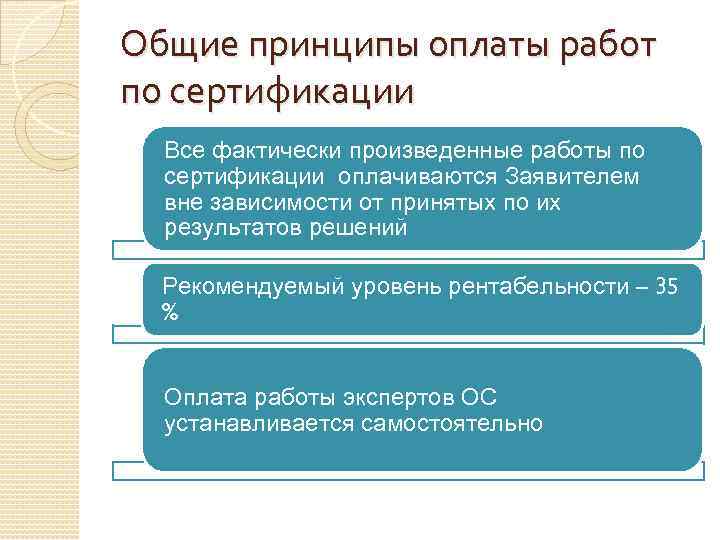 Общие принципы оплаты работ по сертификации

Все фактически произведенные работы по сертификации  оплачиваются Заявителем вне зависимости от принятых по их результатов решений

Рекомендуемый уровень рентабельности – 35 %

Оплата работы экспертов ОС устанавливается самостоятельно